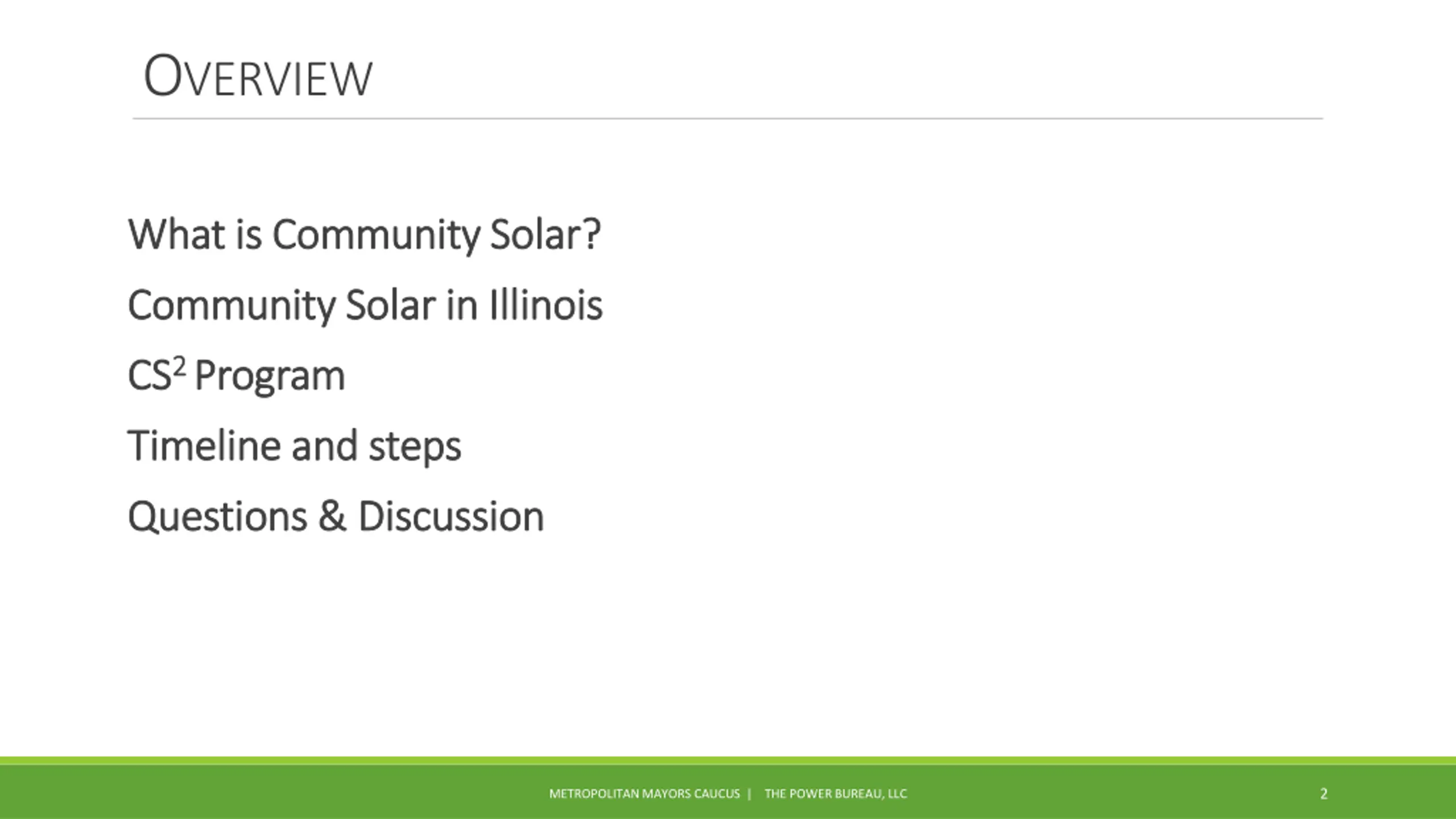 OVERVIEW

What is Community Solar?

Community Solar in Illinois

CS$^2$ Program

Timeline and steps

Questions & Discussion

METROPOLITAN MAYORS CAUCUS | THE POWER BUREAU, LLC

2